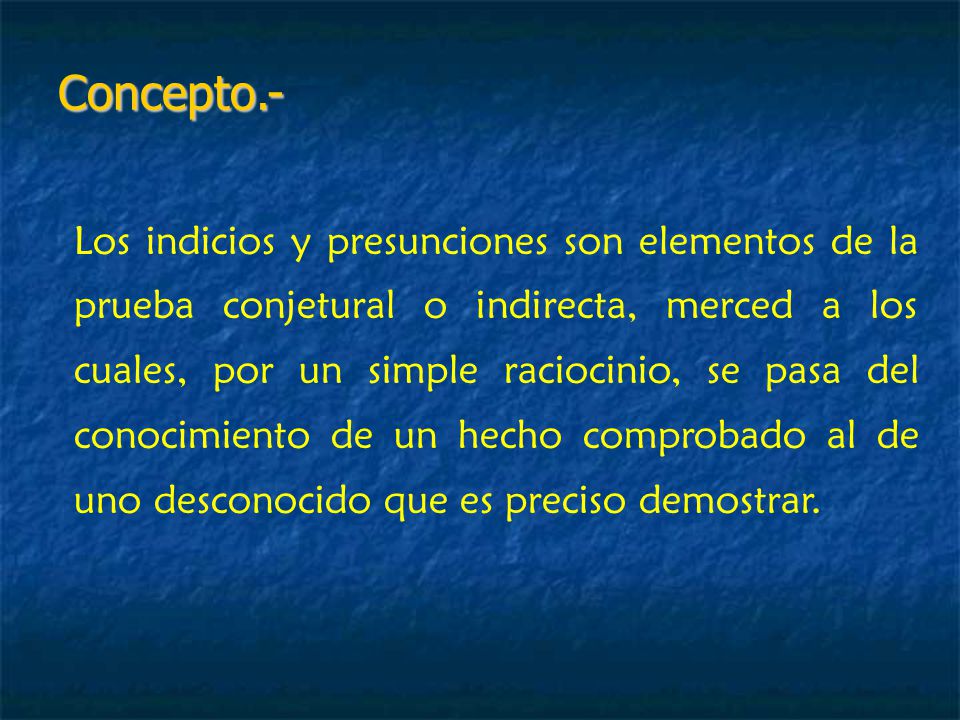 Concepto.-

Los indicios y presunciones son elementos de la prueba conjetural o indirecta, merced a los cuales, por un simple raciocinio, se pasa del conocimiento de un hecho comprobado al de uno desconocido que es preciso demostrar.